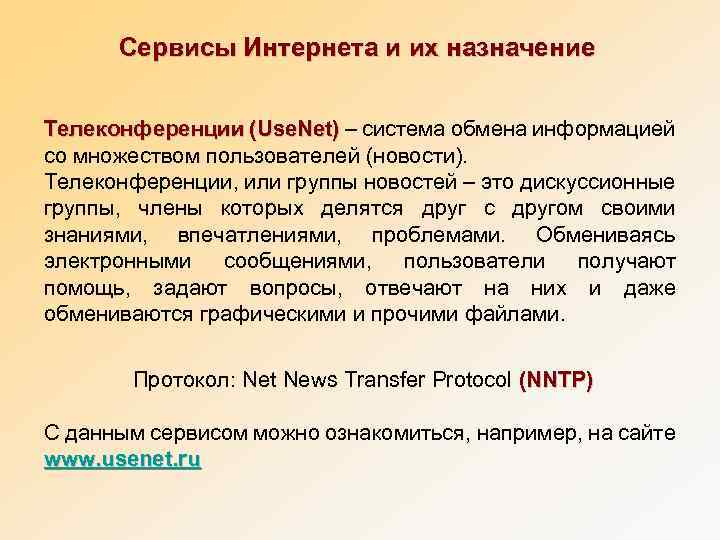 Сервисы Интернета и их назначение

Телеконференции (UseNet) – система обмена информацией со множеством пользователей (новости).
Телеконференции, или группы новостей – это дискуссионные группы, члены которых делятся друг с другом своими знаниями, впечатлениями, проблемами. Обмениваясь электронными сообщениями, пользователи получают помощь, задают вопросы, отвечают на них и даже обмениваются графическими и прочими файлами.

Протокол: Net News Transfer Protocol (NNTP)

С данным сервисом можно ознакомиться, например, на сайте www.usenet.ru